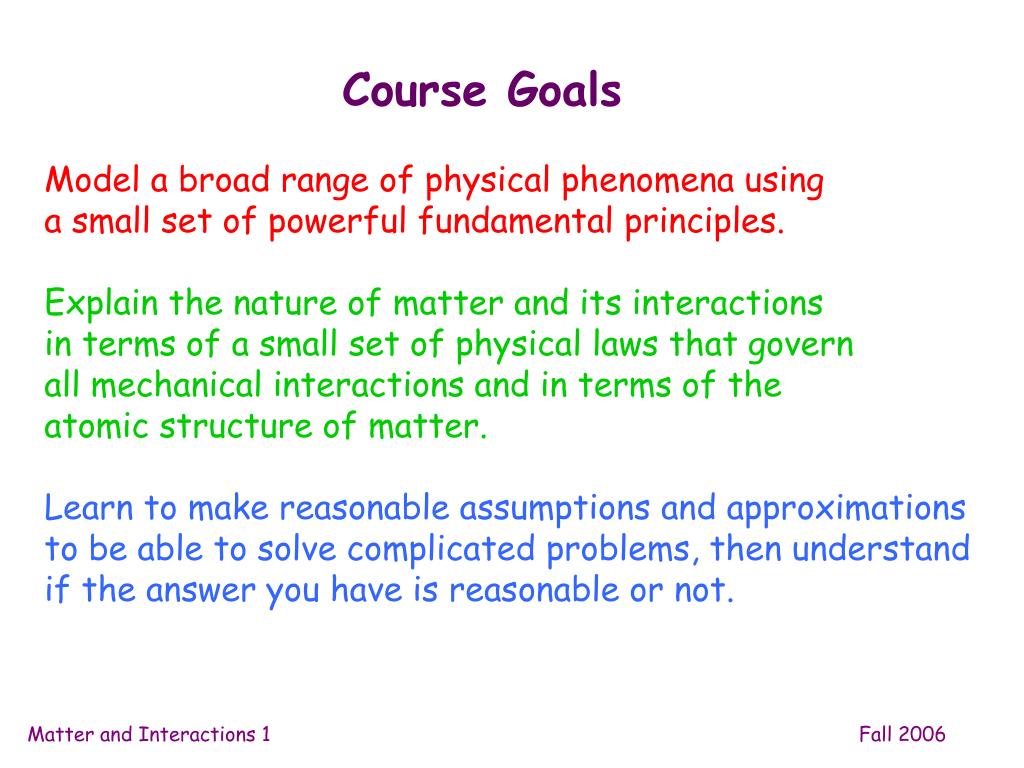 Course Goals

Model a broad range of physical phenomena using a small set of powerful fundamental principles.

Explain the nature of matter and its interactions in terms of a small set of physical laws that govern all mechanical interactions and in terms of the atomic structure of matter.

Learn to make reasonable assumptions and approximations to be able to solve complicated problems, then understand if the answer you have is reasonable or not.

Matter and Interactions 1

Fall 2006